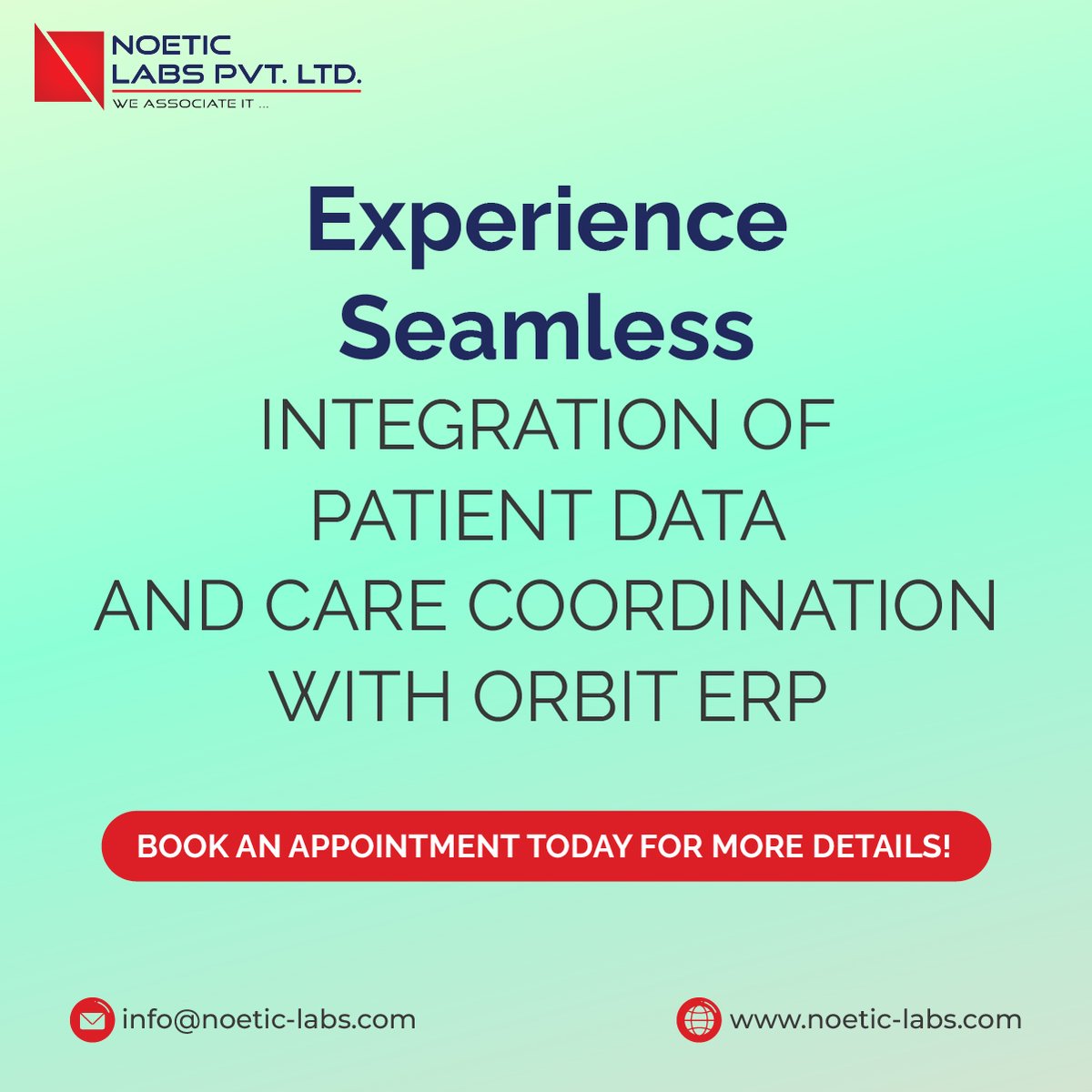 NOETIC LABS PVT. LTD.
WE ASSOCIATE IT ...

Experience Seamless
INTEGRATION OF PATIENT DATA AND CARE COORDINATION WITH ORBIT ERP

BOOK AN APPOINTMENT TODAY FOR MORE DETAILS!

info@noetic-labs.com

www.noetic-labs.com